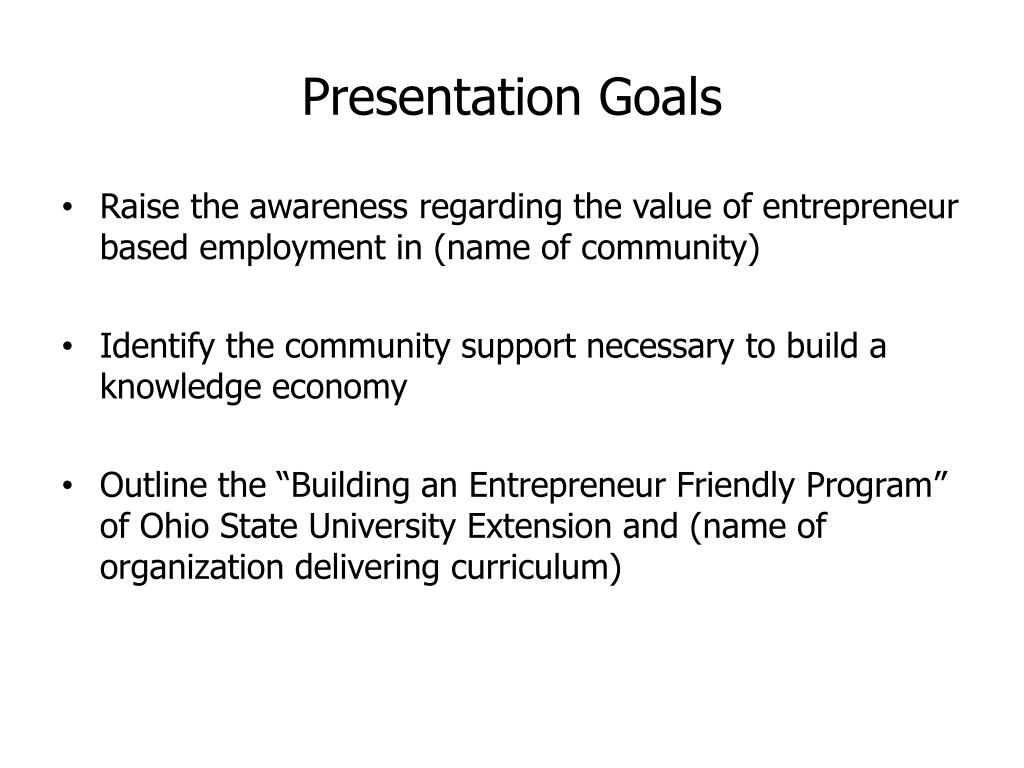 Presentation Goals

• Raise the awareness regarding the value of entrepreneur based employment in (name of community)

• Identify the community support necessary to build a knowledge economy

• Outline the “Building an Entrepreneur Friendly Program” of Ohio State University Extension and (name of organization delivering curriculum)